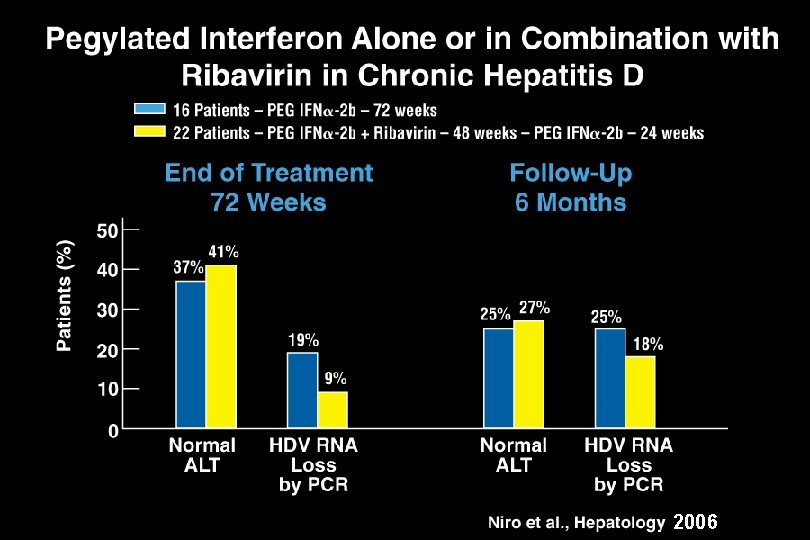 Pegylated Interferon Alone or in Combination with Ribavirin in Chronic Hepatitis D

16 Patients – PEG IFN$\alpha$-2b – 72 weeks
22 Patients – PEG IFN$\alpha$-2b + Ribavirin – 48 weeks – PEG IFN$\alpha$-2b – 24 weeks

End of Treatment
72 Weeks

Follow-Up
6 Months

Patients (%)
50
40
30
20
10
0

37%
41%
19%
9%
25%
27%
25%
18%

Normal ALT
HDV RNA Loss by PCR
Normal ALT
HDV RNA Loss by PCR

Niro et al., Hepatology 2006